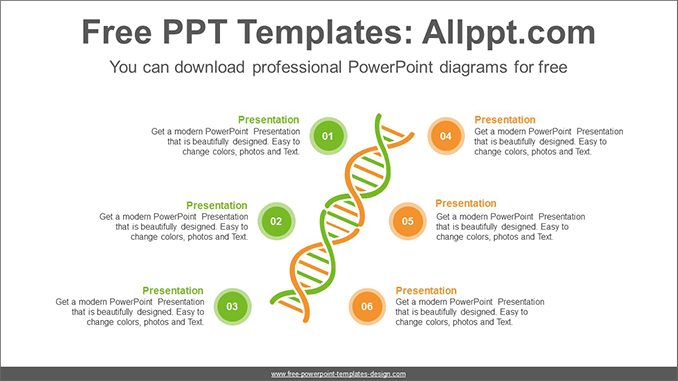 Free PPT Templates: Allppt.com

You can download professional PowerPoint diagrams for free

Presentation
Get a modern PowerPoint Presentation that is beautifully designed. Easy to change colors, photos and Text.

01

Presentation
Get a modern PowerPoint Presentation that is beautifully designed. Easy to change colors, photos and Text.

02

Presentation
Get a modern PowerPoint Presentation that is beautifully designed. Easy to change colors, photos and Text.

03

04

Presentation
Get a modern PowerPoint Presentation that is beautifully designed. Easy to change colors, photos and Text.

05

Presentation
Get a modern PowerPoint Presentation that is beautifully designed. Easy to change colors, photos and Text.

06

Presentation
Get a modern PowerPoint Presentation that is beautifully designed. Easy to change colors, photos and Text.

www.free-powerpoint-templates-design.com